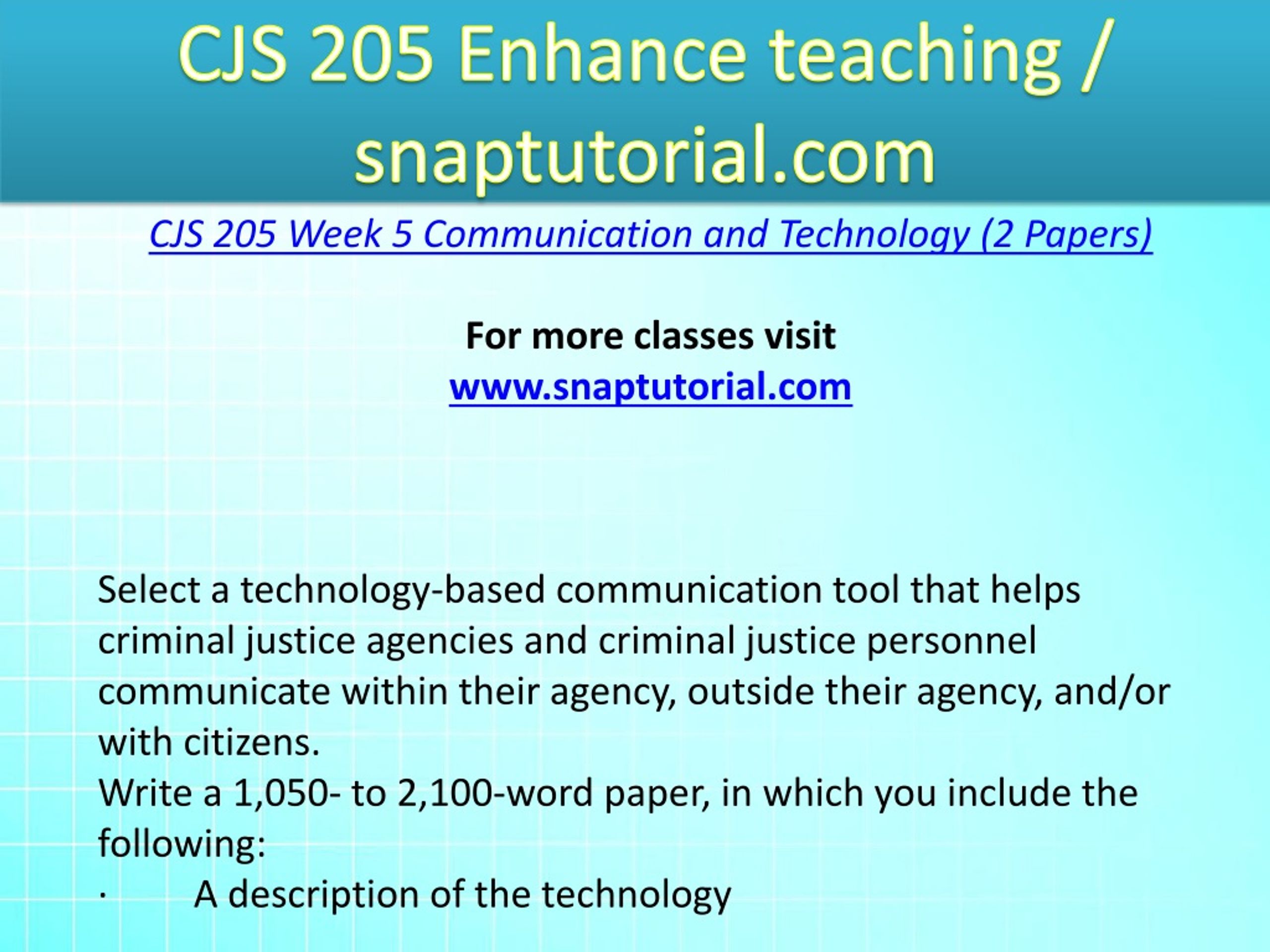 CJS 205 Enhance teaching / snaptutorial.com

CJS 205 Week 5 Communication and Technology (2 Papers)

For more classes visit
www.snaptutorial.com

Select a technology-based communication tool that helps criminal justice agencies and criminal justice personnel communicate within their agency, outside their agency, and/or with citizens.
Write a 1,050- to 2,100-word paper, in which you include the following:
· A description of the technology